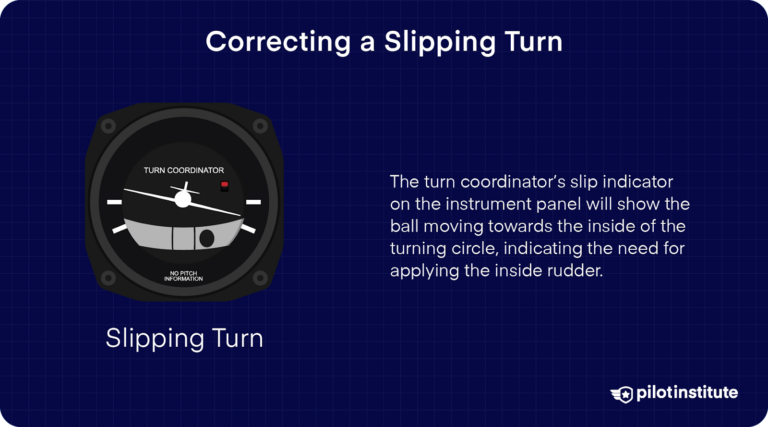 Correcting a Slipping Turn

TURN COORDINATOR

NO PITCH INFORMATION

Slipping Turn

The turn coordinator's slip indicator on the instrument panel will show the ball moving towards the inside of the turning circle, indicating the need for applying the inside rudder.

pilotinstitute